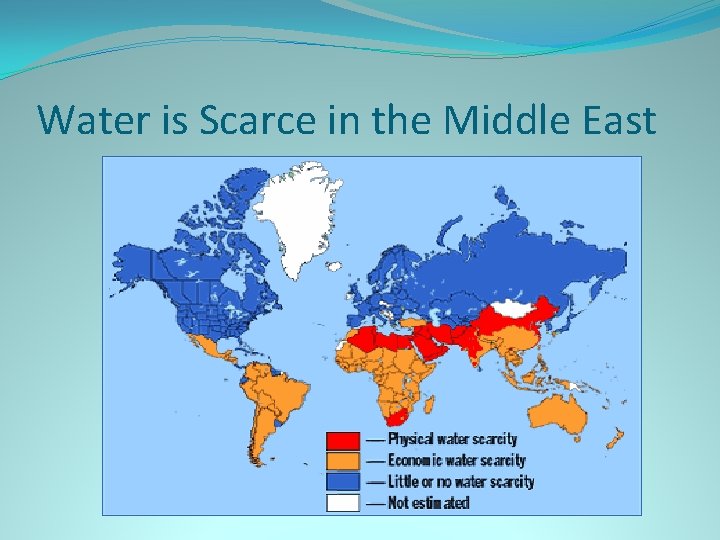 Water is Scarce in the Middle East

— Physical water scarcity
— Economic water scarcity
— Little or no water scarcity
— Not estimated